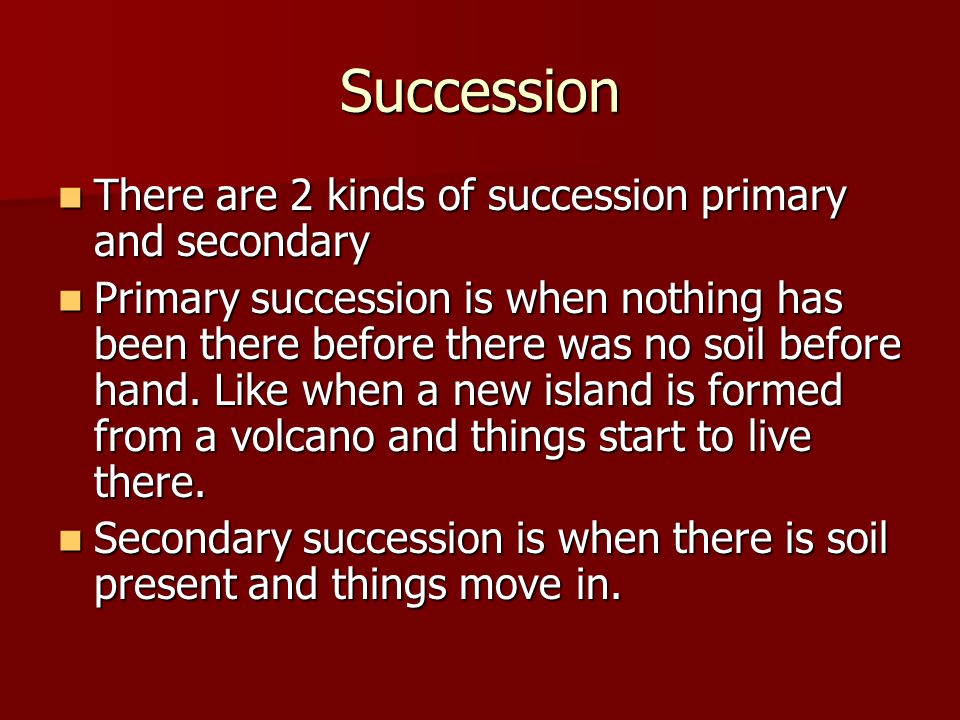 Succession

- There are 2 kinds of succession primary and secondary
- Primary succession is when nothing has been there before there was no soil before hand. Like when a new island is formed from a volcano and things start to live there.
- Secondary succession is when there is soil present and things move in.